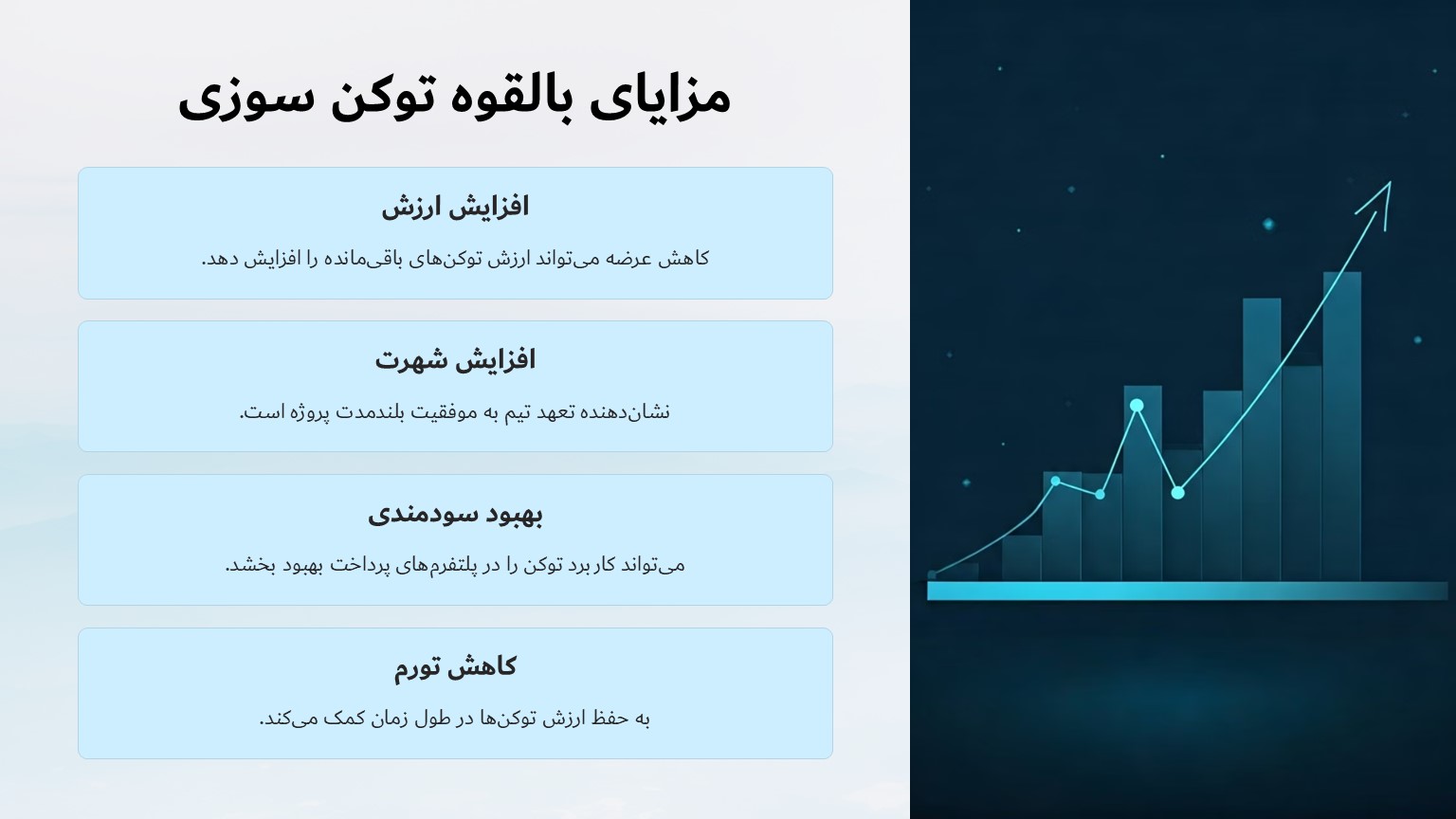 مزایای بالقوه توکن سوزی

افزایش ارزش

کاهش عرضه می‌تواند ارزش توکن‌های باقی‌مانده را افزایش دهد.

افزایش شهرت

نشان‌دهنده تعهد تیم به موفقیت بلندمدت پروژه است.

بهبود سودمندی

می‌تواند کاربرد توکن را در پلتفرم‌های پرداخت بهبود بخشد.

کاهش تورم

به حفظ ارزش توکن‌ها در طول زمان کمک می‌کند.